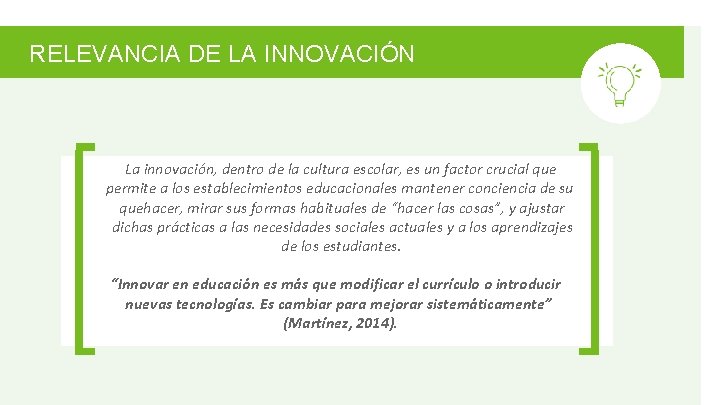 RELEVANCIA DE LA INNOVACIÓN

La innovación, dentro de la cultura escolar, es un factor crucial que permite a los establecimientos educacionales mantener conciencia de su quehacer, mirar sus formas habituales de "hacer las cosas", y ajustar dichas prácticas a las necesidades sociales actuales y a los aprendizajes de los estudiantes.

"Innovar en educación es más que modificar el currículo o introducir nuevas tecnologías. Es cambiar para mejorar sistemáticamente" (Martínez, 2014).